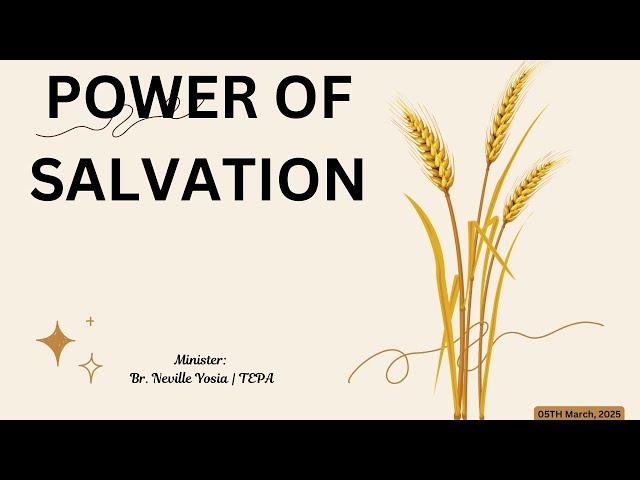 POWER OF SALVATION

Minister:
Br. Neville Yosia | TEPA

05TH March, 2025